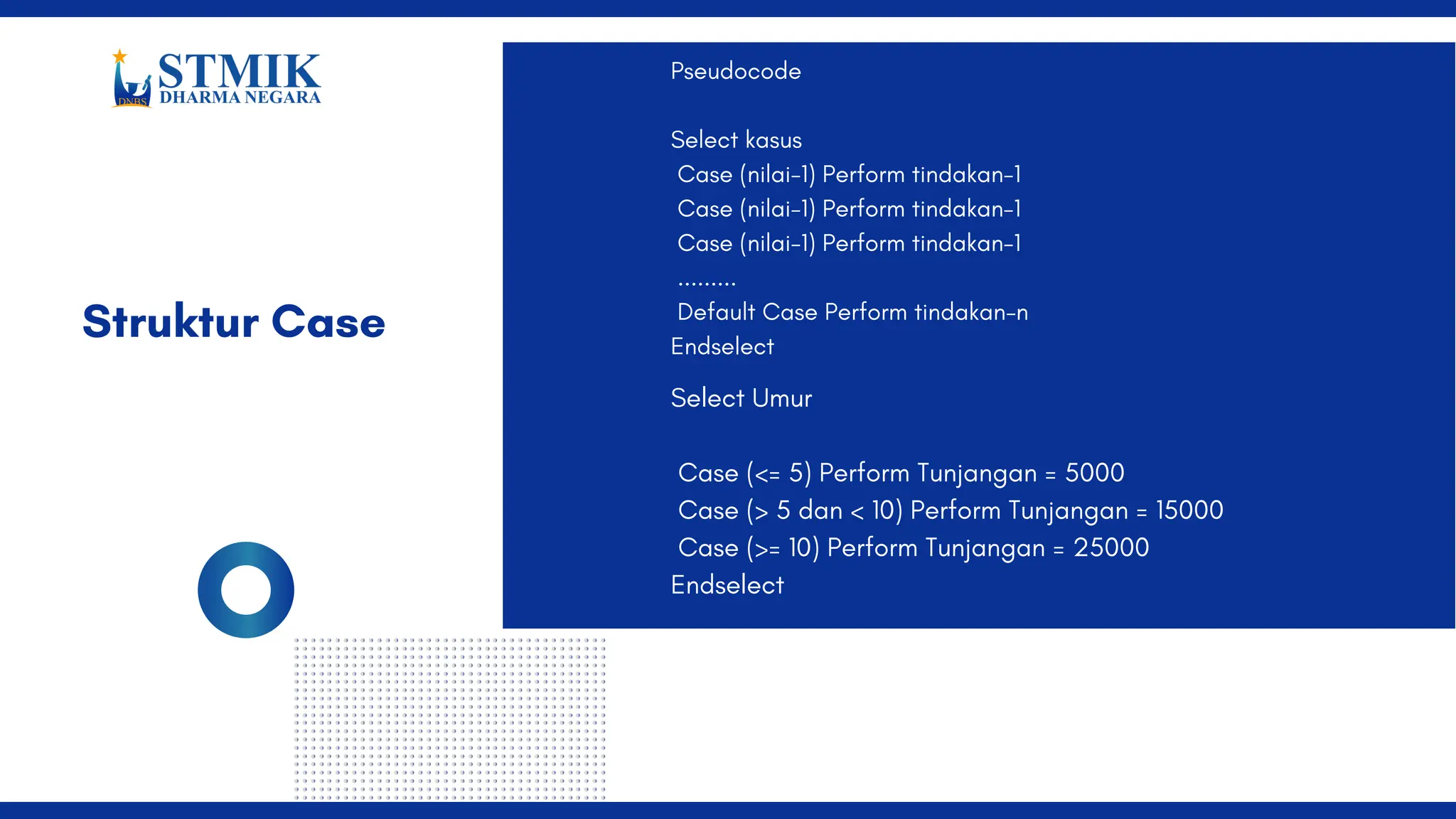 DNBS STMIK DHARMA NEGARA

Struktur Case

Pseudocode

Select kasus
Case (nilai-1) Perform tindakan-1
Case (nilai-1) Perform tindakan-1
Case (nilai-1) Perform tindakan-1
.........
Default Case Perform tindakan-n
Endselect

Select Umur

Case (<= 5) Perform Tunjangan = 5000
Case (> 5 dan < 10) Perform Tunjangan = 15000
Case (>= 10) Perform Tunjangan = 25000
Endselect